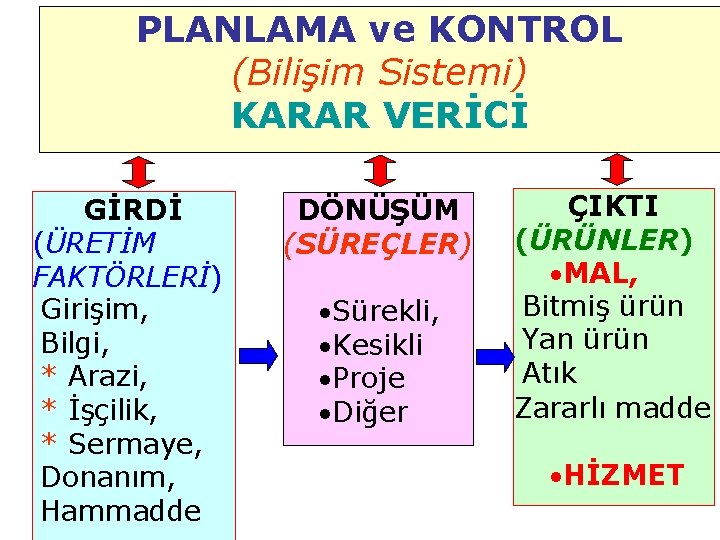 PLANLAMA ve KONTROL
(Bilişim Sistemi)
KARAR VERİCİ

GİRDİ
(ÜRETİM FAKTÖRLERİ)
Girişim,
Bilgi,
* Arazi,
* İşçilik,
* Sermaye,
Donanım,
Hammadde

DÖNÜŞÜM
(SÜREÇLER)
•Sürekli,
•Kesikli
•Proje
•Diğer

ÇIKTI
(ÜRÜNLER)
•MAL,
Bitmiş ürün
Yan ürün
Atık
Zararlı madde

•HİZMET